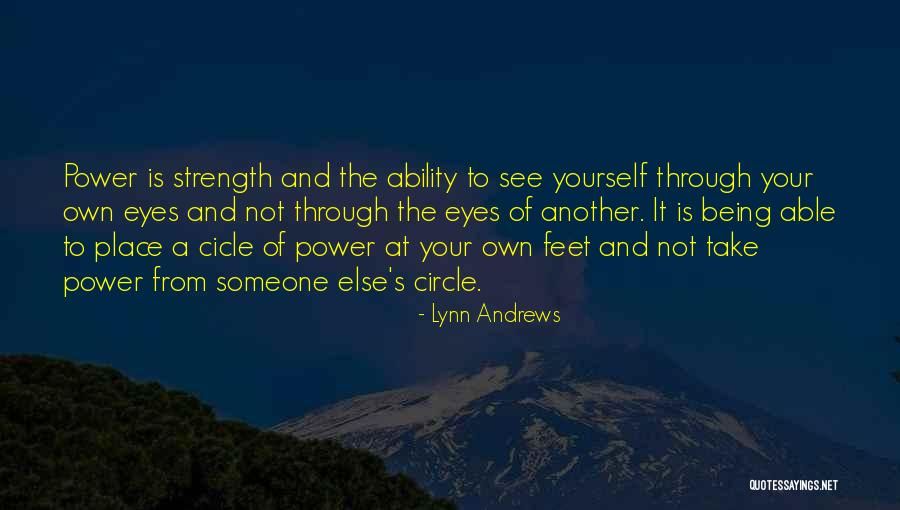 Power is strength and the ability to see yourself through your own eyes and not through the eyes of another. It is being able to place a cicle of power at your own feet and not take power from someone else's circle.

- Lynn Andrews

QUOTESSAYINGS.NET